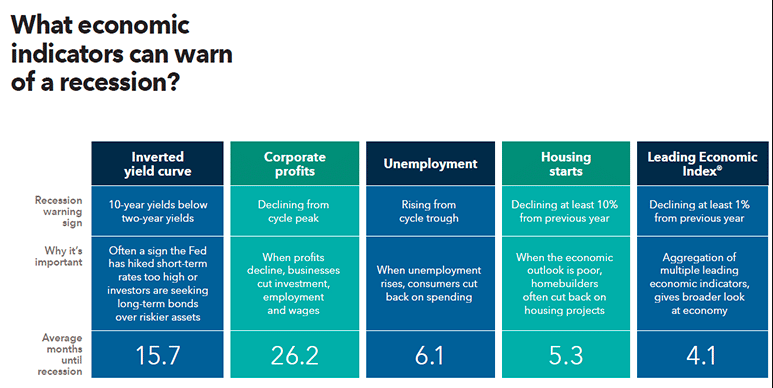 What economic indicators can warn of a recession?

|  | Inverted yield curve | Corporate profits | Unemployment | Housing starts | Leading Economic Index® |
|---|---|---|---|---|---|
| Recession warning sign | 10-year yields below two-year yields | Declining from cycle peak | Rising from cycle trough | Declining at least 10% from previous year | Declining at least 1% from previous year |
| Why it's important | Often a sign the Fed has hiked short-term rates too high or investors are seeking long-term bonds over riskier assets | When profits decline, businesses cut investment, employment and wages | When unemployment rises, consumers cut back on spending | When the economic outlook is poor, homebuilders often cut back on housing projects | Aggregation of multiple leading economic indicators, gives broader look at economy |
| Average months until recession | 15.7 | 26.2 | 6.1 | 5.3 | 4.1 |